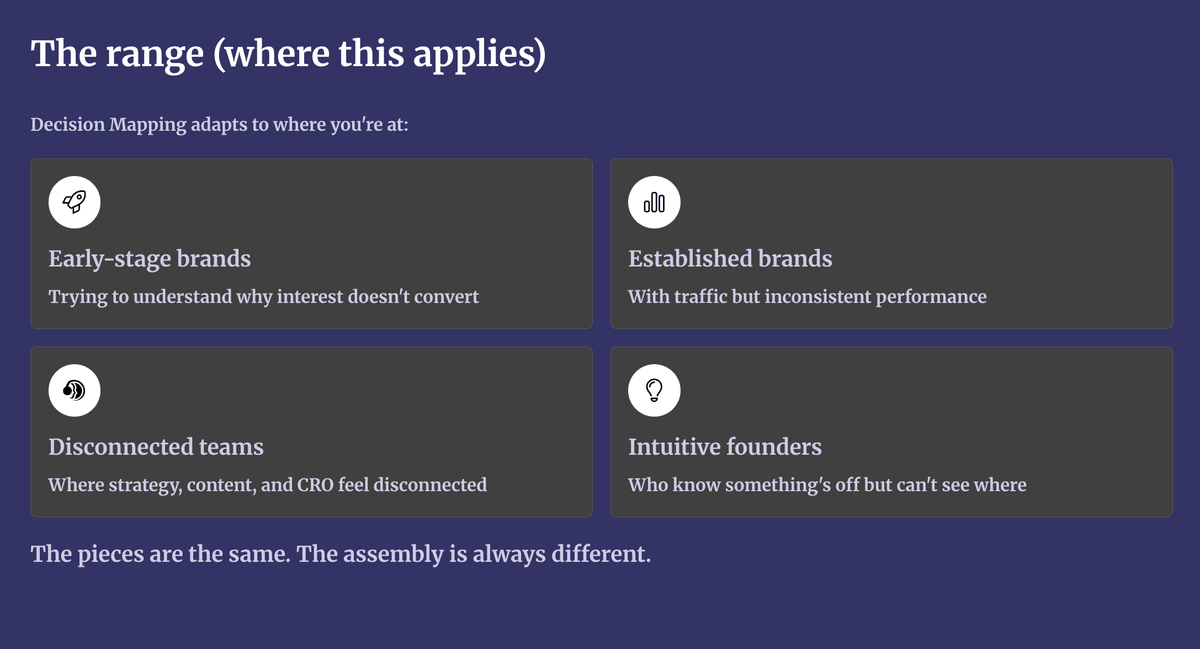 The range (where this applies)

Decision Mapping adapts to where you're at:

Early-stage brands

Trying to understand why interest doesn't convert

Established brands

With traffic but inconsistent performance

Disconnected teams

Where strategy, content, and CRO feel disconnected

Intuitive founders

Who know something's off but can't see where

The pieces are the same. The assembly is always different.